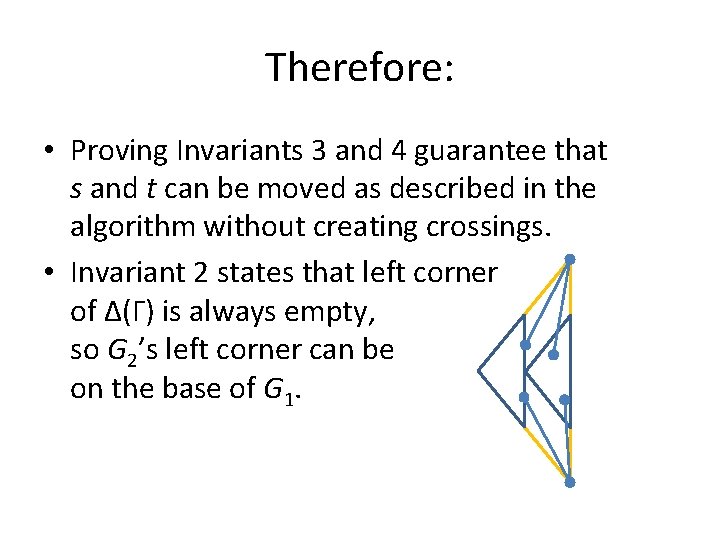 Therefore:

• Proving Invariants 3 and 4 guarantee that $s$ and $t$ can be moved as described in the algorithm without creating crossings.

• Invariant 2 states that left corner of $\Delta(\Gamma)$ is always empty, so $G_2$'s left corner can be on the base of $G_1$.